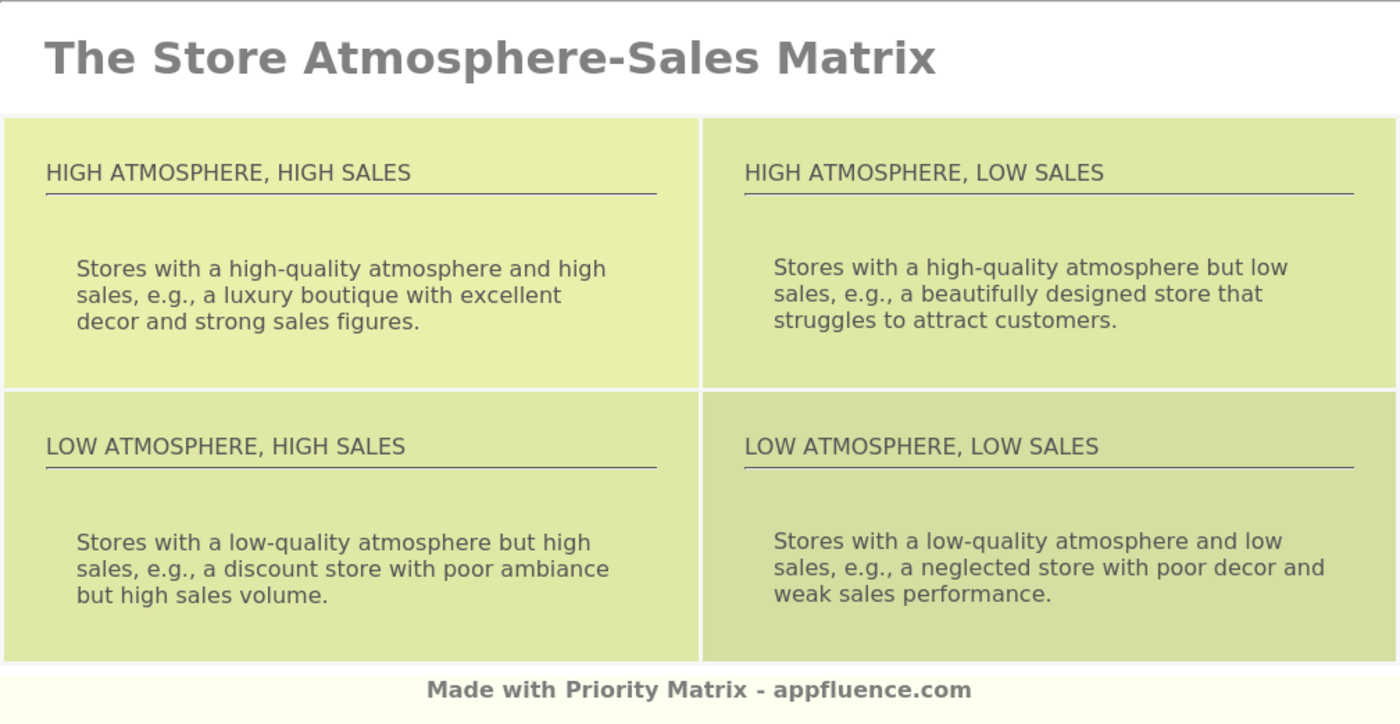 The Store Atmosphere-Sales Matrix

HIGH ATMOSPHERE, HIGH SALES

Stores with a high-quality atmosphere and high sales, e.g., a luxury boutique with excellent decor and strong sales figures.

HIGH ATMOSPHERE, LOW SALES

Stores with a high-quality atmosphere but low sales, e.g., a beautifully designed store that struggles to attract customers.

LOW ATMOSPHERE, HIGH SALES

Stores with a low-quality atmosphere but high sales, e.g., a discount store with poor ambiance but high sales volume.

LOW ATMOSPHERE, LOW SALES

Stores with a low-quality atmosphere and low sales, e.g., a neglected store with poor decor and weak sales performance.

Made with Priority Matrix - appfluence.com